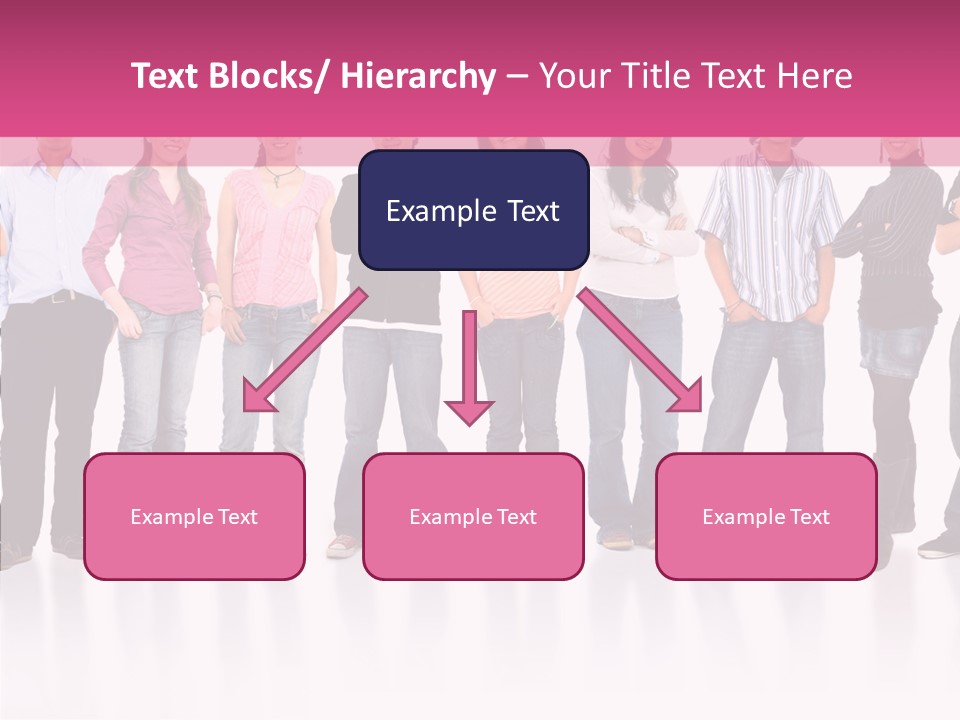 Text Blocks/ Hierarchy – Your Title Text Here

Example Text

Example Text

Example Text

Example Text